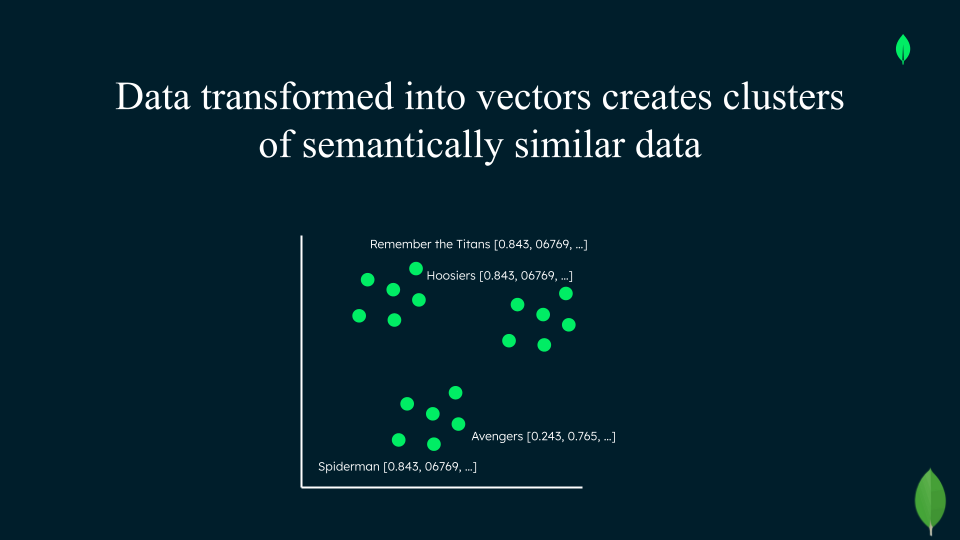 Data transformed into vectors creates clusters of semantically similar data

Remember the Titans [0.843, 06769, ...]

Hoosiers [0.843, 06769, ...]

Avengers [0.243, 0.765, ...]

Spiderman [0.843, 06769, ...]